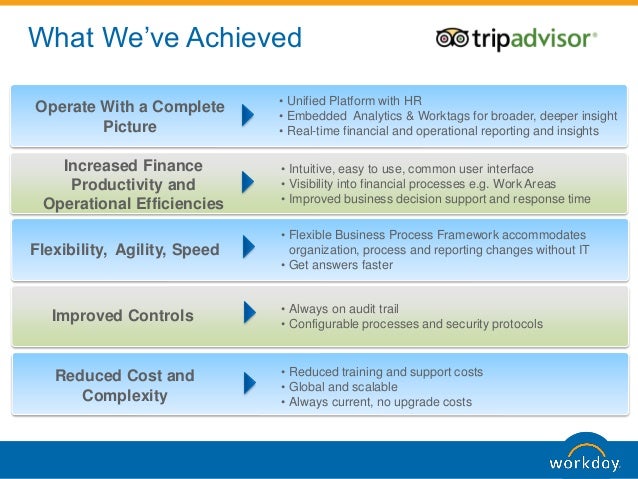 What We've Achieved

tripadvisor®

Operate With a Complete Picture

• Unified Platform with HR
• Embedded Analytics & Worktags for broader, deeper insight
• Real-time financial and operational reporting and insights

Increased Finance Productivity and Operational Efficiencies

• Intuitive, easy to use, common user interface
• Visibility into financial processes e.g. Work Areas
• Improved business decision support and response time

Flexibility, Agility, Speed

• Flexible Business Process Framework accommodates organization, process and reporting changes without IT
• Get answers faster

Improved Controls

• Always on audit trail
• Configurable processes and security protocols

Reduced Cost and Complexity

• Reduced training and support costs
• Global and scalable
• Always current, no upgrade costs

workday.